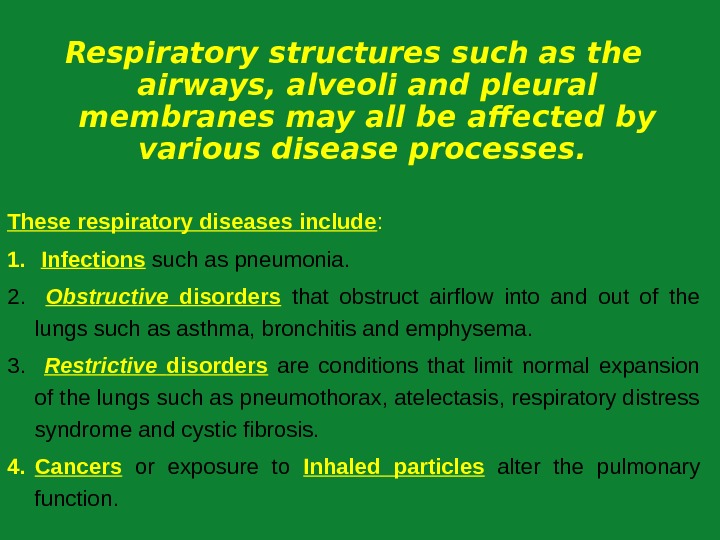 Respiratory structures such as the airways, alveoli and pleural membranes may all be affected by various disease processes.

These respiratory diseases include:

1. Infections such as pneumonia.

2. Obstructive disorders that obstruct airflow into and out of the lungs such as asthma, bronchitis and emphysema.

3. Restrictive disorders are conditions that limit normal expansion of the lungs such as pneumothorax, atelectasis, respiratory distress syndrome and cystic fibrosis.

4. Cancers or exposure to Inhaled particles alter the pulmonary function.